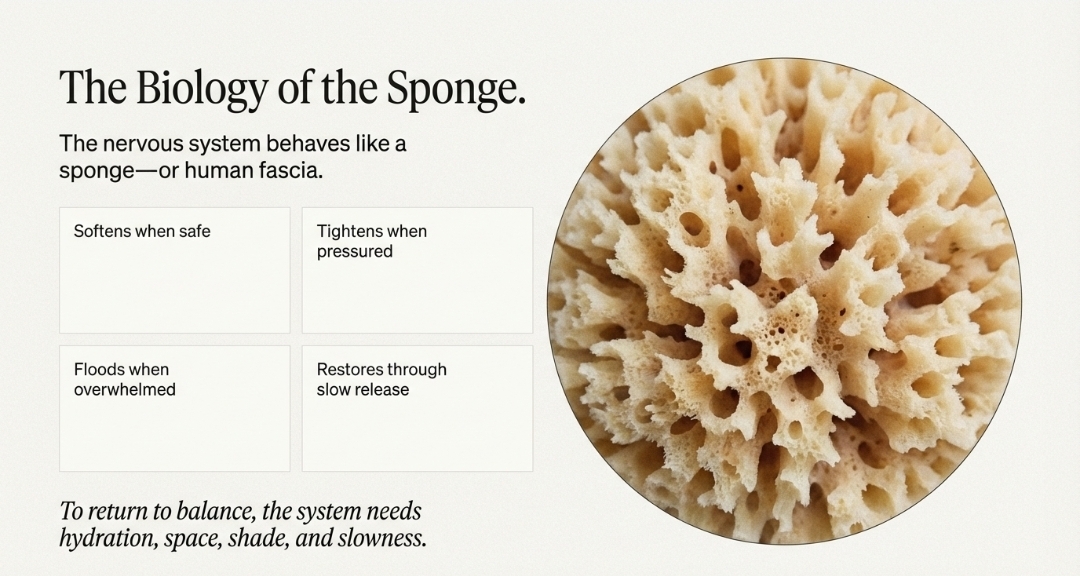 The Biology of the Sponge.

The nervous system behaves like a sponge—or human fascia.

Softens when safe

Tightens when pressured

Floods when overwhelmed

Restores through slow release

To return to balance, the system needs hydration, space, shade, and slowness.